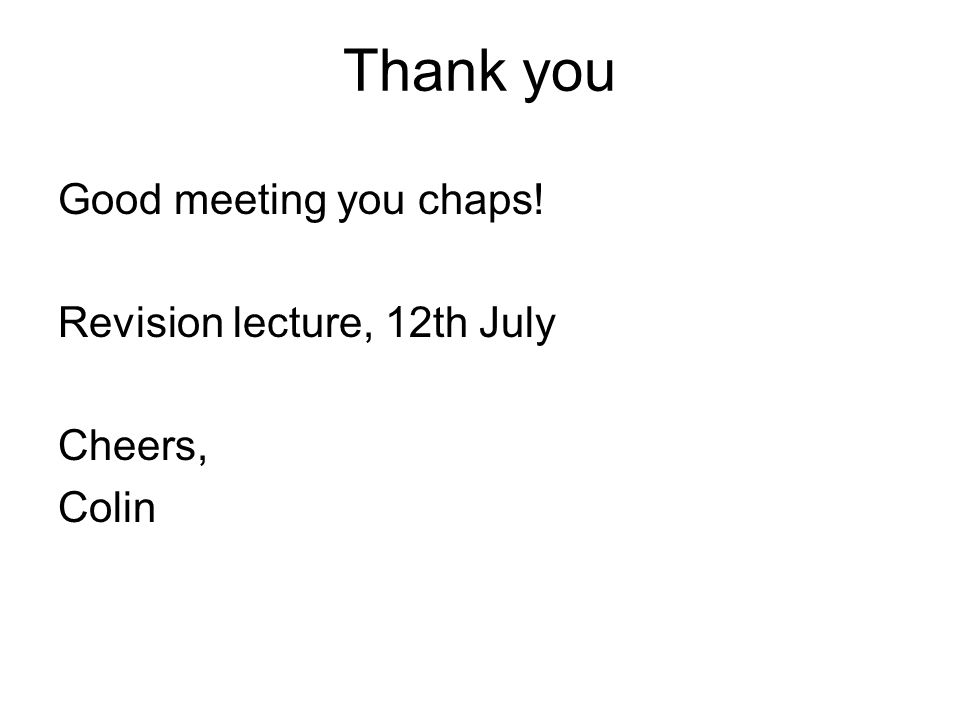 Thank you

Good meeting you chaps!

Revision lecture, 12th July

Cheers,
Colin